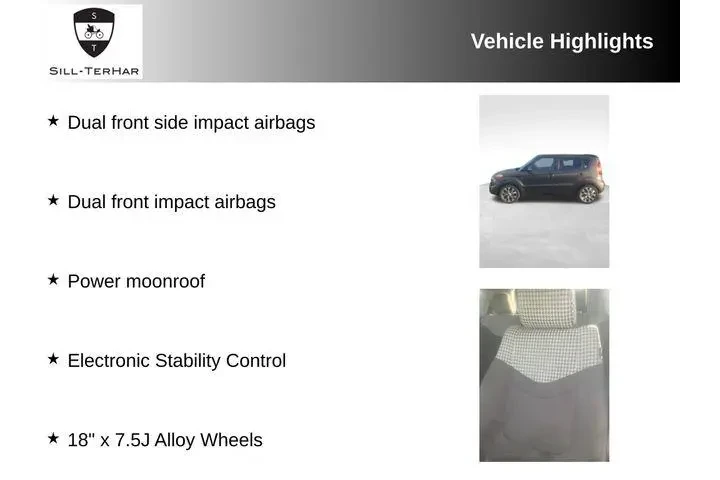 S
T
SILL-TERHAR

Vehicle Highlights

★ Dual front side impact airbags

★ Dual front impact airbags

★ Power moonroof

★ Electronic Stability Control

★ 18" x 7.5J Alloy Wheels